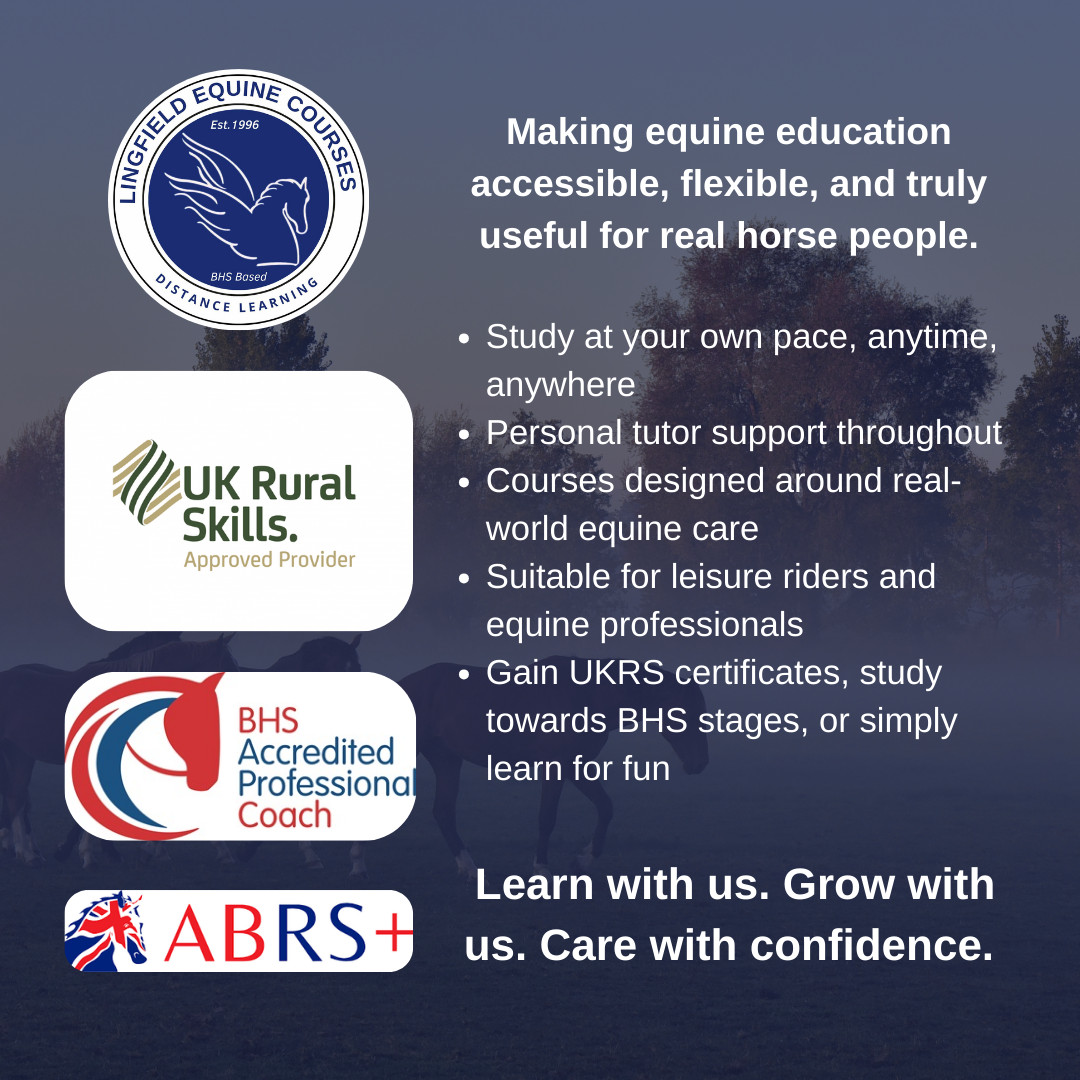 LINGFIELD EQUINE COURSES
Est.1996
BHS Based
DISTANCE LEARNING

UK Rural Skills.
Approved Provider

BHS Accredited Professional Coach

ABRS+

Making equine education accessible, flexible, and truly useful for real horse people.

- Study at your own pace, anytime, anywhere
- Personal tutor support throughout
- Courses designed around real-world equine care
- Suitable for leisure riders and equine professionals
- Gain UKRS certificates, study towards BHS stages, or simply learn for fun

Learn with us. Grow with us. Care with confidence.